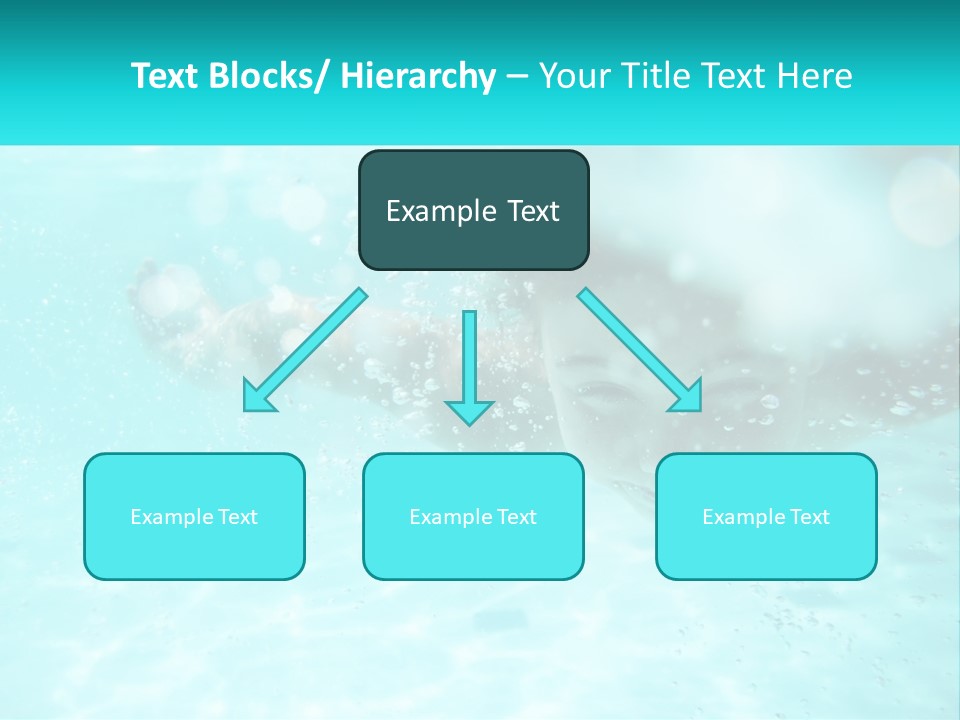 Text Blocks/ Hierarchy – Your Title Text Here

Example Text

Example Text

Example Text

Example Text